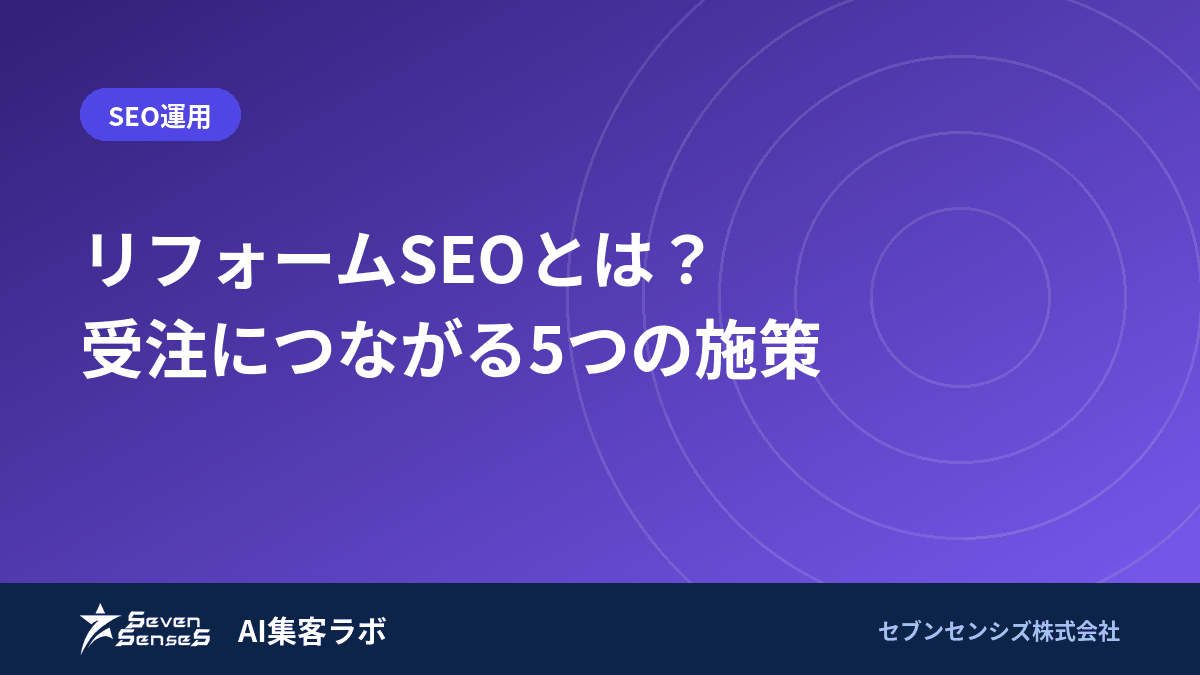 SEO運用

リフォームSEOとは？
受注につながる5つの施策

Seven SenseS

AI集客ラボ

セブンセンシズ株式会社